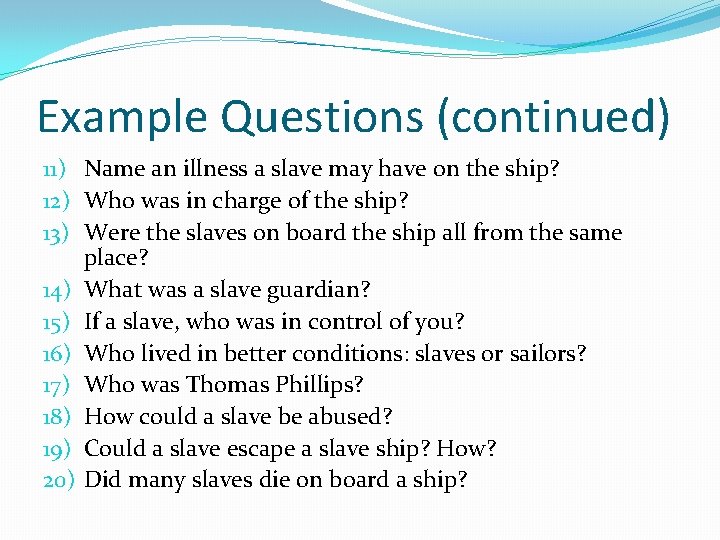 Example Questions (continued)

11) Name an illness a slave may have on the ship?
12) Who was in charge of the ship?
13) Were the slaves on board the ship all from the same place?
14) What was a slave guardian?
15) If a slave, who was in control of you?
16) Who lived in better conditions: slaves or sailors?
17) Who was Thomas Phillips?
18) How could a slave be abused?
19) Could a slave escape a slave ship? How?
20) Did many slaves die on board a ship?